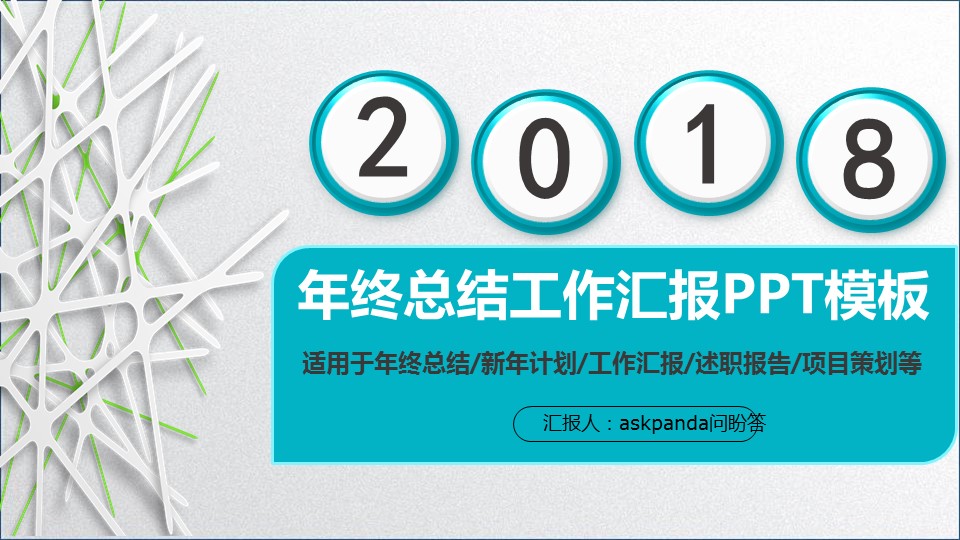 2 0 1 8

年终总结工作汇报PPT模板

适用于年终总结/新年计划/工作汇报/述职报告/项目策划等

汇报人：askpanda问盼答